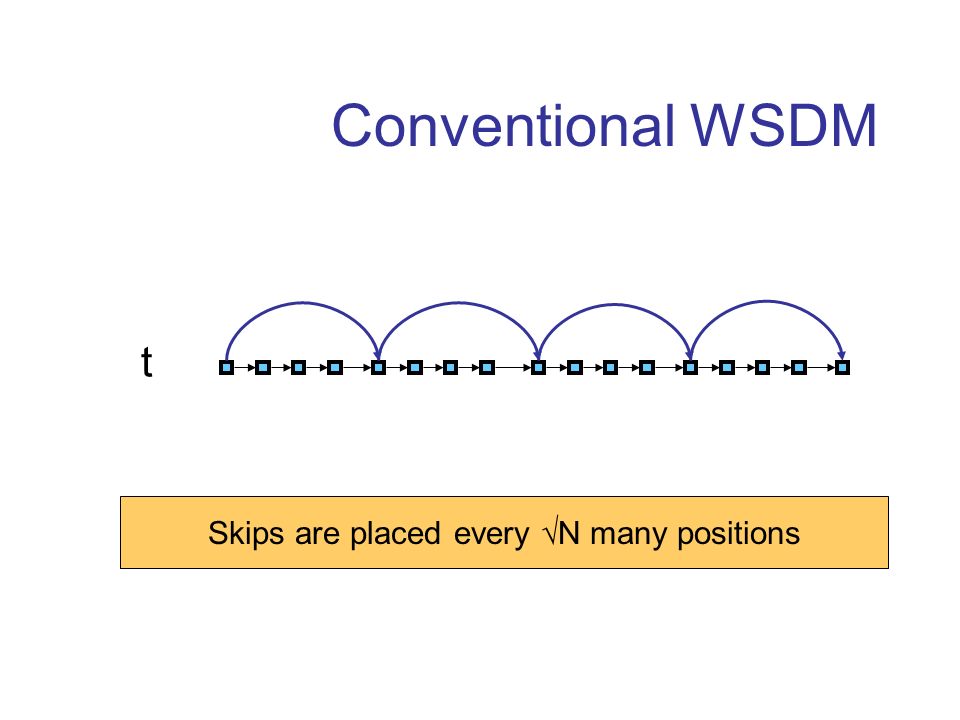 Conventional WSDM

t

Skips are placed every $\sqrt{N}$ many positions